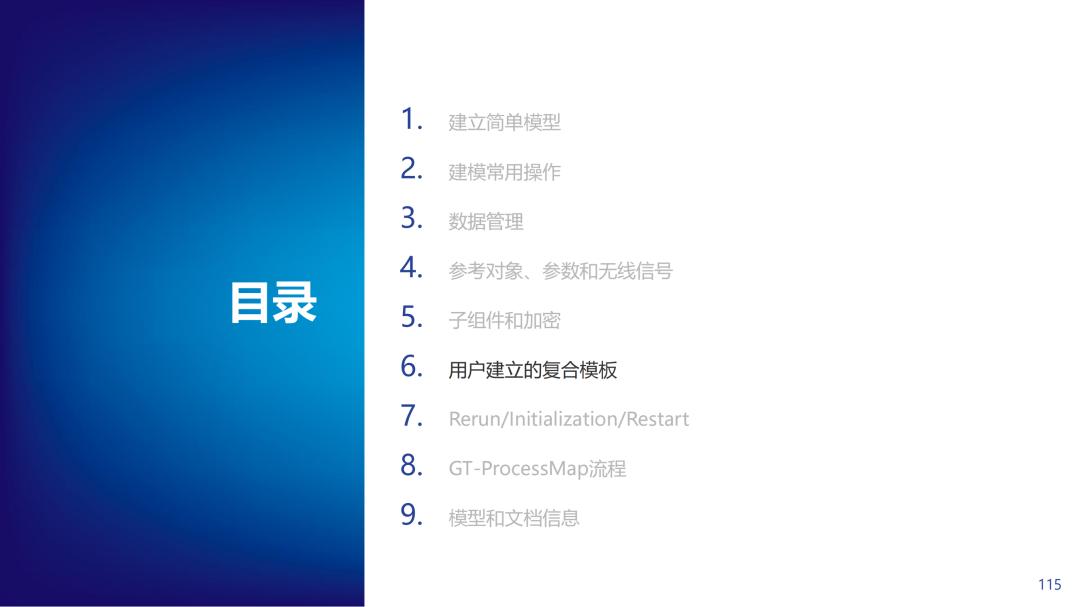 目录

1. 建立简单模型
2. 建模常用操作
3. 数据管理
4. 参考对象、参数和无线信号
5. 子组件和加密
6. 用户建立的复合模板
7. Rerun/Initialization/Restart
8. GT-ProcessMap流程
9. 模型和文档信息

115